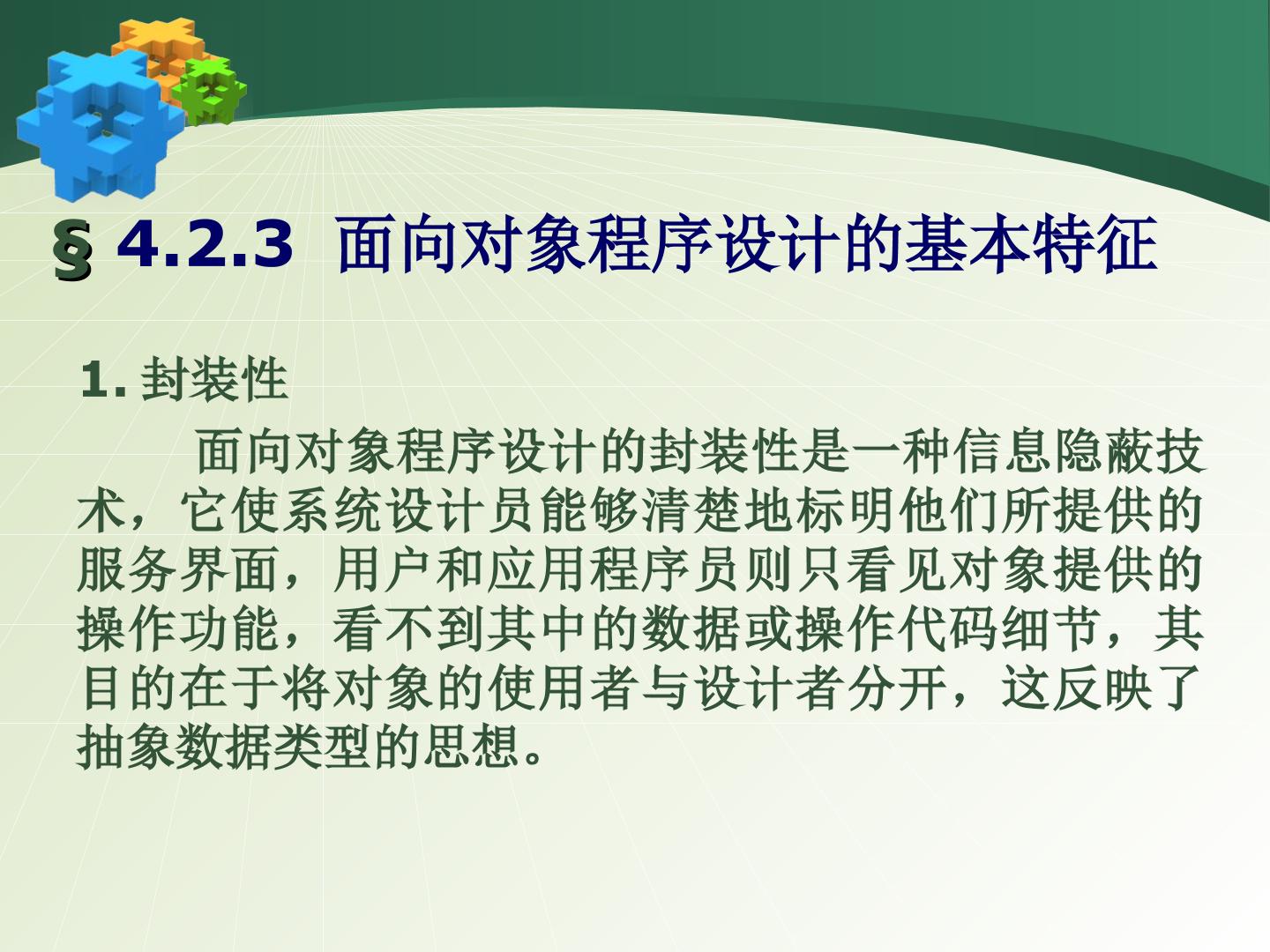 § 4.2.3 面向对象程序设计的基本特征

1. 封装性

面向对象程序设计的封装性是一种信息隐蔽技术，它使系统设计员能够清楚地标明他们所提供的服务界面，用户和应用程序员则只看见对象提供的操作功能，看不到其中的数据或操作代码细节，其目的在于将对象的使用者与设计者分开，这反映了抽象数据类型的思想。